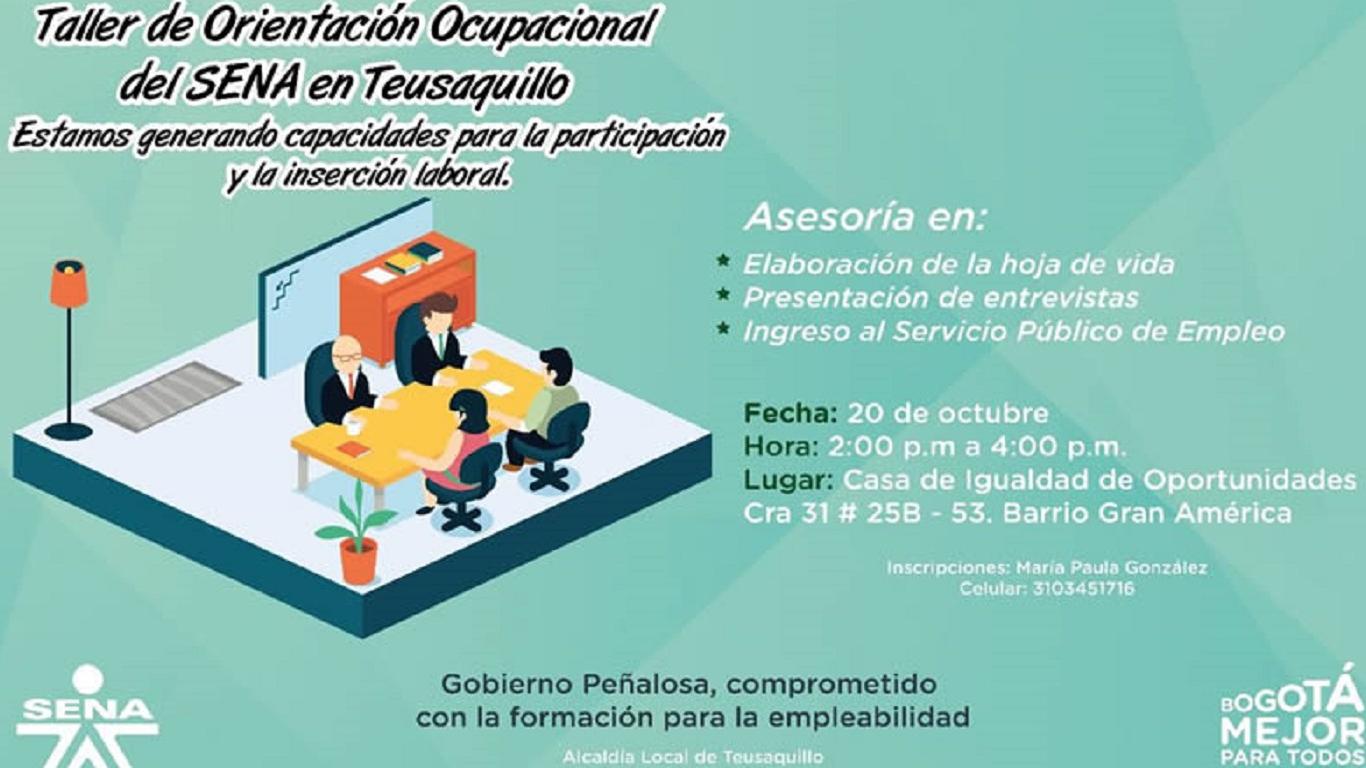 Taller de Orientación Ocupacional del SENA en Teusaquillo
Estamos generando capacidades para la participación y la inserción laboral.

Asesoría en:
* Elaboración de la hoja de vida
* Presentación de entrevistas
* Ingreso al Servicio Público de Empleo

Fecha: 20 de octubre
Hora: 2:00 p.m a 4:00 p.m.
Lugar: Casa de Igualdad de Oportunidades
Cra 31 # 25B - 53. Barrio Gran América

Inscripciones: María Paula González
Celular: 3103451716

SENA

Gobierno Peñalosa, comprometido con la formación para la empleabilidad

Alcaldía Local de Teusaquillo

BOGOTÁ MEJOR PARA TODOS